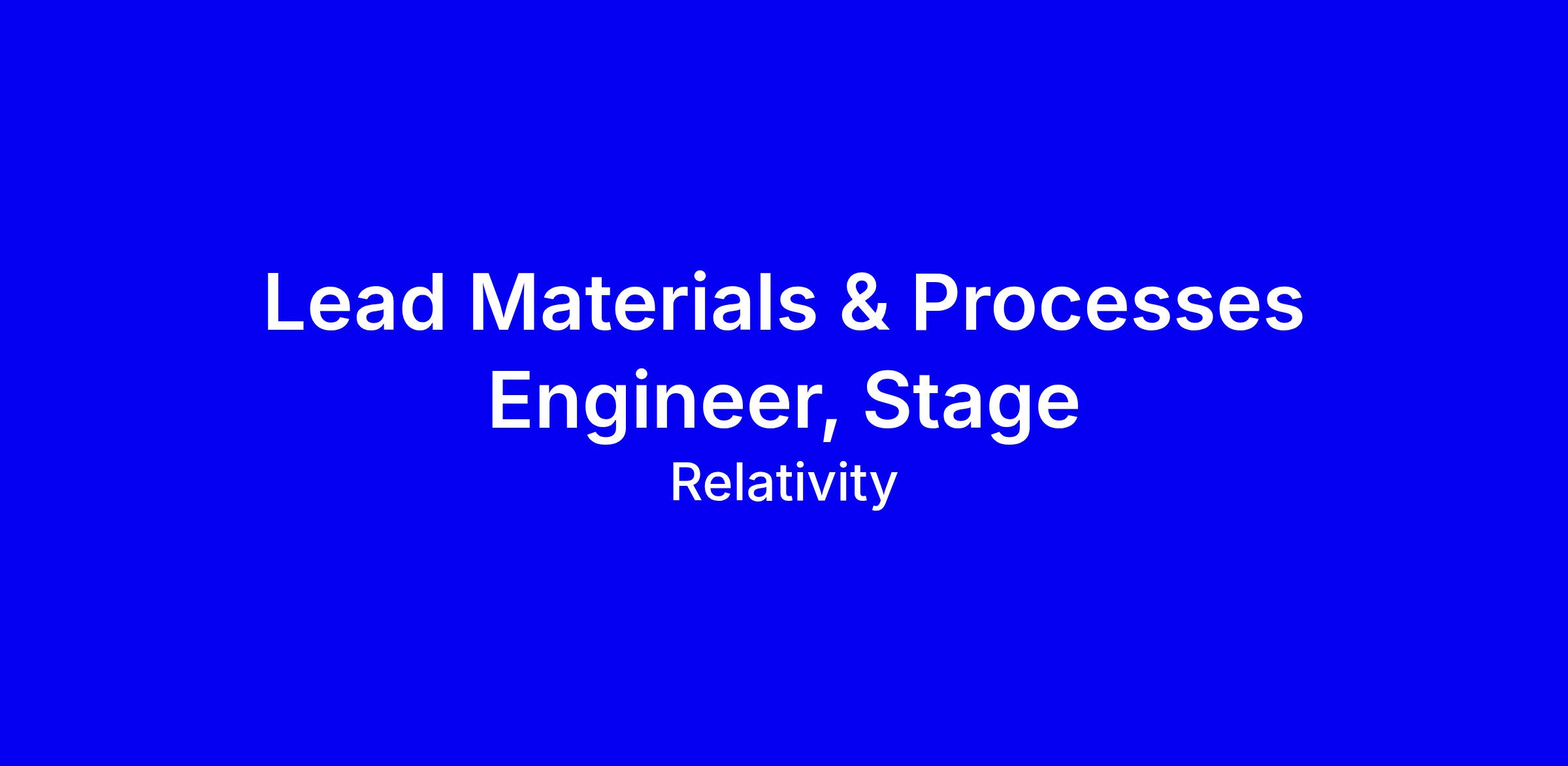 Lead Materials & Processes Engineer, Stage

Relativity